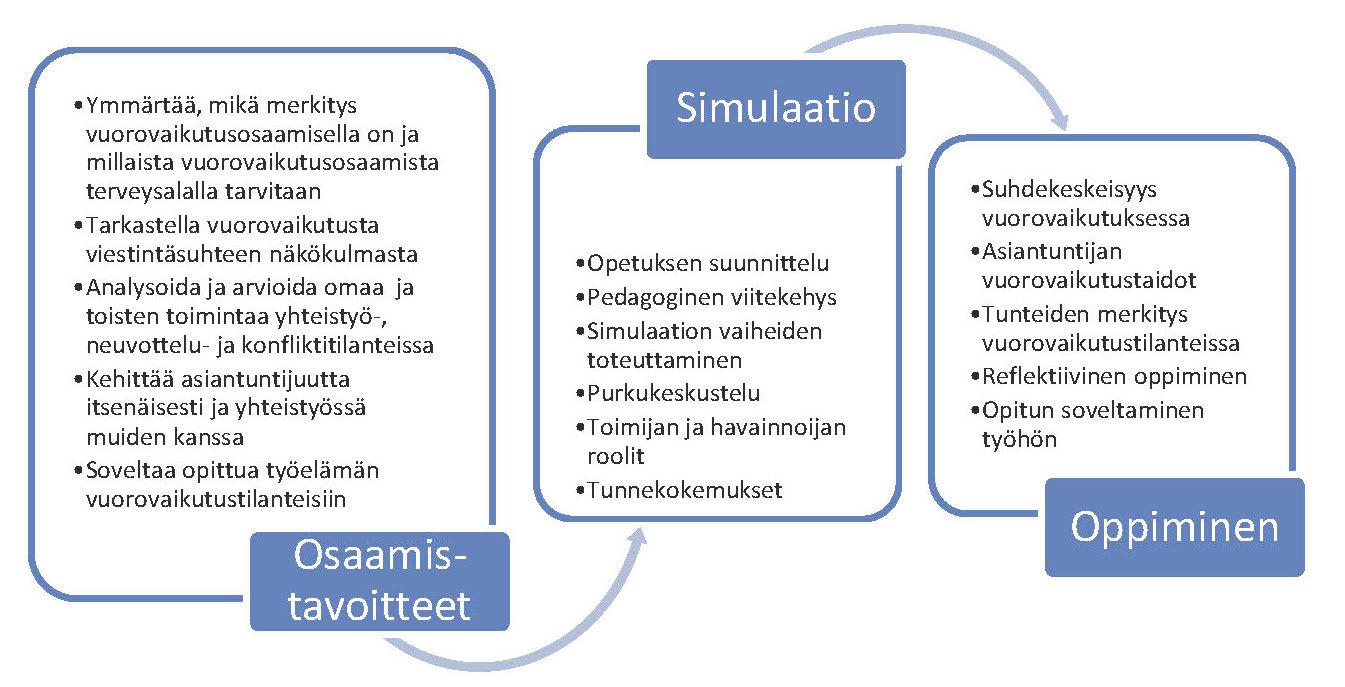 •Ymmärtää, mikä merkitys vuorovaikutusosaamisella on ja millaista vuorovaikutusosaamista terveysalalla tarvitaan
•Tarkastella vuorovaikutusta viestintäsuhteen näkökulmasta
•Analysoida ja arvioida omaa ja toisten toimintaa yhteistyö-, neuvottelu- ja konfliktitilanteissa
•Kehittää asiantuntijuutta itsenäisesti ja yhteistyössä muiden kanssa
•Soveltaa opittua työelämän vuorovaikutustilanteisiin

Osaamis-tavoitteet

Simulaatio

•Opetuksen suunnittelu
•Pedagoginen viitekehys
•Simulaation vaiheiden toteuttaminen
•Purkukeskustelu
•Toimijan ja havainnoijan roolit
•Tunnekokemukset

•Suhdekeskeisyys vuorovaikutuksessa
•Asiantuntijan vuorovaikutustaidot
•Tunteiden merkitys vuorovaikutustilanteissa
•Reflektiivinen oppiminen
•Opitun soveltaminen työhön

Oppiminen